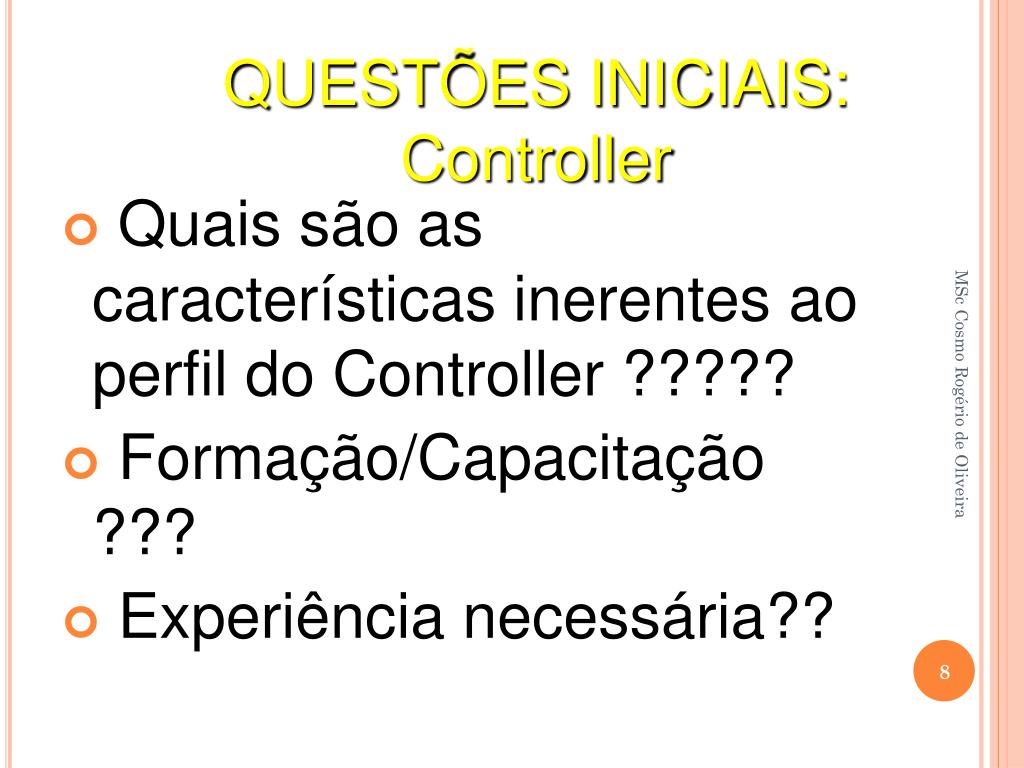 QUESTÕES INICIAIS: Controller

Quais são as características inerentes ao perfil do Controller ?????

Formação/Capacitação ???

Experiência necessária??

MSc Cosmo Rogério de Oliveira

8